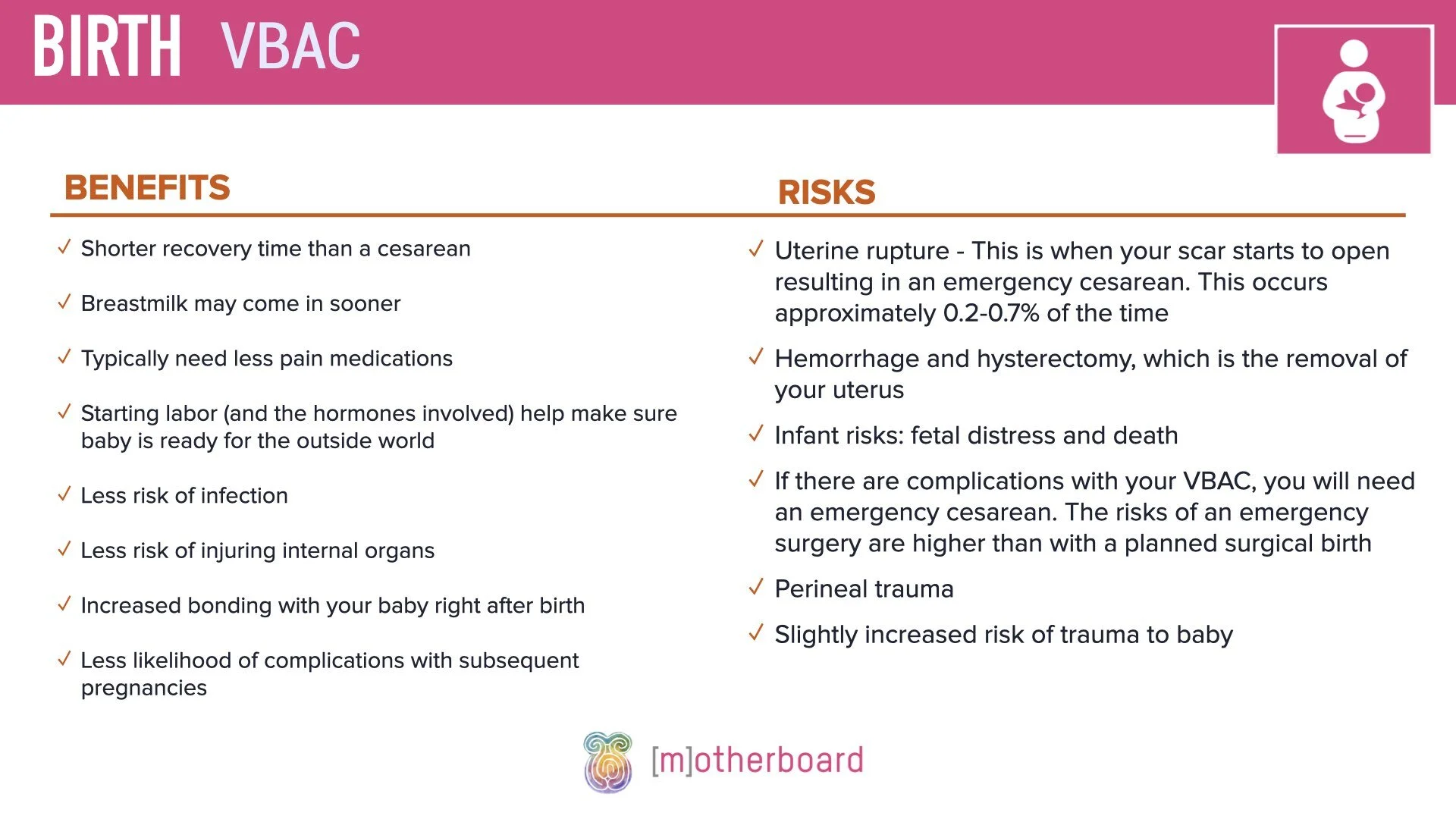 BIRTH VBAC

BENEFITS

✓ Shorter recovery time than a cesarean

✓ Breastmilk may come in sooner

✓ Typically need less pain medications

✓ Starting labor (and the hormones involved) help make sure baby is ready for the outside world

✓ Less risk of infection

✓ Less risk of injuring internal organs

✓ Increased bonding with your baby right after birth

✓ Less likelihood of complications with subsequent pregnancies

RISKS

✓ Uterine rupture - This is when your scar starts to open resulting in an emergency cesarean. This occurs approximately 0.2-0.7% of the time

✓ Hemorrhage and hysterectomy, which is the removal of your uterus

✓ Infant risks: fetal distress and death

✓ If there are complications with your VBAC, you will need an emergency cesarean. The risks of an emergency surgery are higher than with a planned surgical birth

✓ Perineal trauma

✓ Slightly increased risk of trauma to baby

[m]otherboard